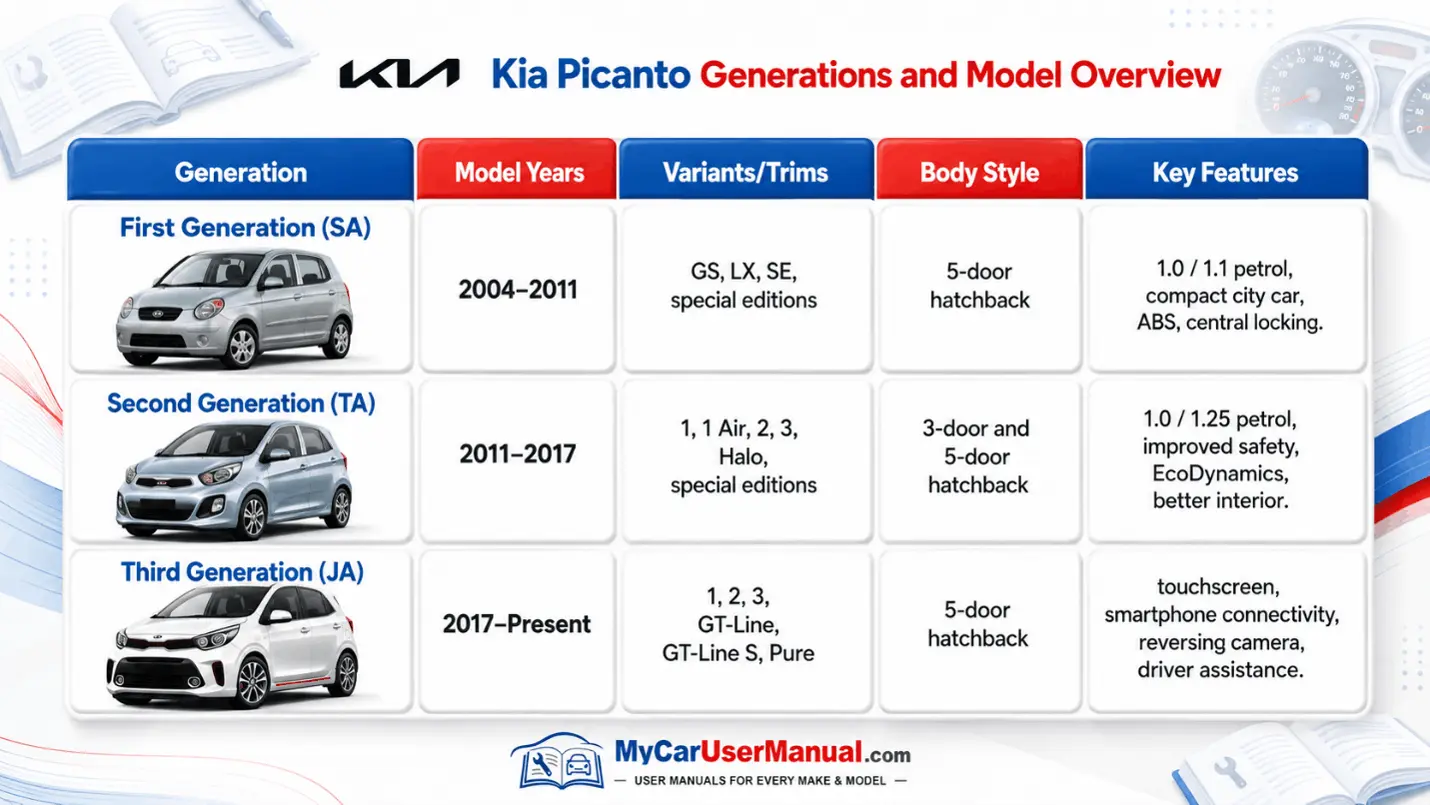 KIA Kia Picanto Generations and Model Overview

| Generation | Model Years | Variants/Trims | Body Style | Key Features |
|---|---|---|---|---|
| First Generation (SA) | 2004–2011 | GS, LX, SE, special editions | 5-door hatchback | 1.0 / 1.1 petrol, compact city car, ABS, central locking. |
| Second Generation (TA) | 2011–2017 | 1, 1 Air, 2, 3, Halo, special editions | 3-door and 5-door hatchback | 1.0 / 1.25 petrol, improved safety, EcoDynamics, better interior. |
| Third Generation (JA) | 2017–Present | 1, 2, 3, GT-Line, GT-Line S, Pure | 5-door hatchback | touchscreen, smartphone connectivity, reversing camera, driver assistance. |

MyCarUserManual.com
— USER MANUALS FOR EVERY MAKE & MODEL —